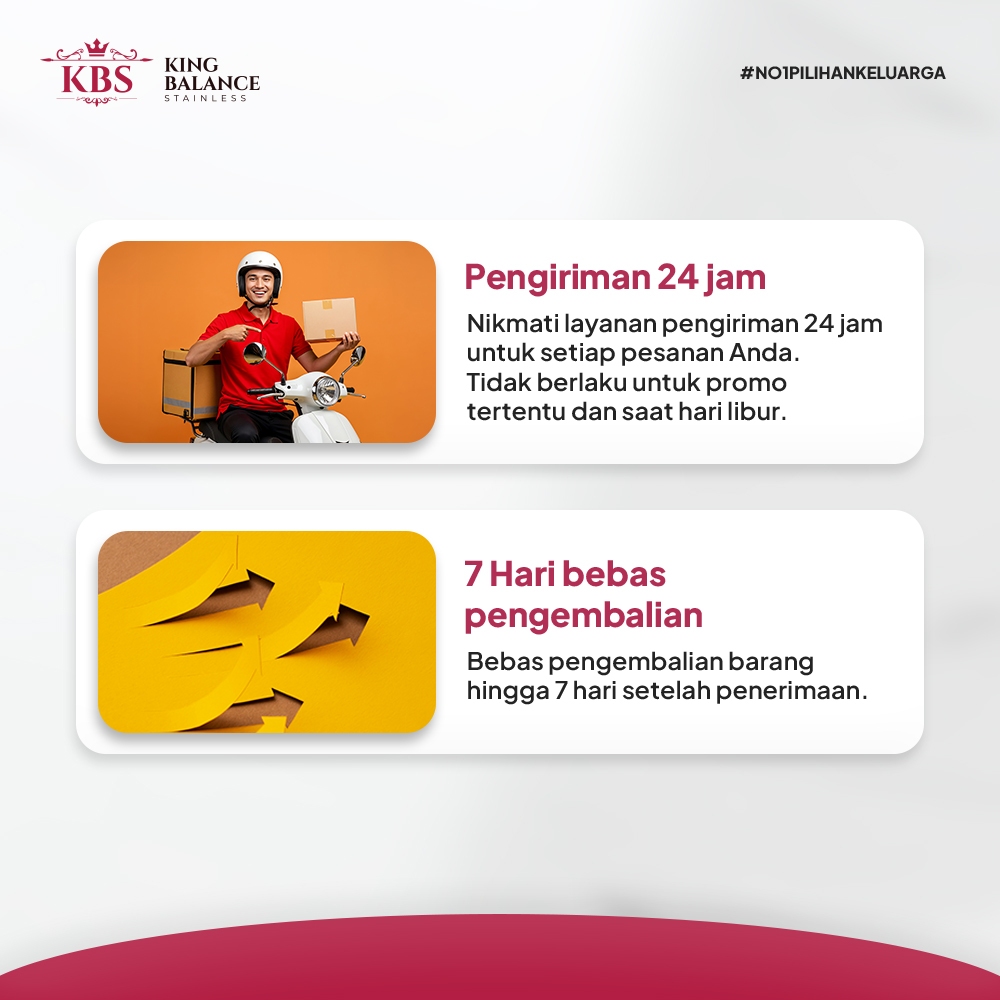 KBS KING BALANCE STAINLESS

#NO1PILIHANKELUARGA

Pengiriman 24 jam

Nikmati layanan pengiriman 24 jam untuk setiap pesanan Anda. Tidak berlaku untuk promo tertentu dan saat hari libur.

7 Hari bebas pengembalian

Bebas pengembalian barang hingga 7 hari setelah penerimaan.